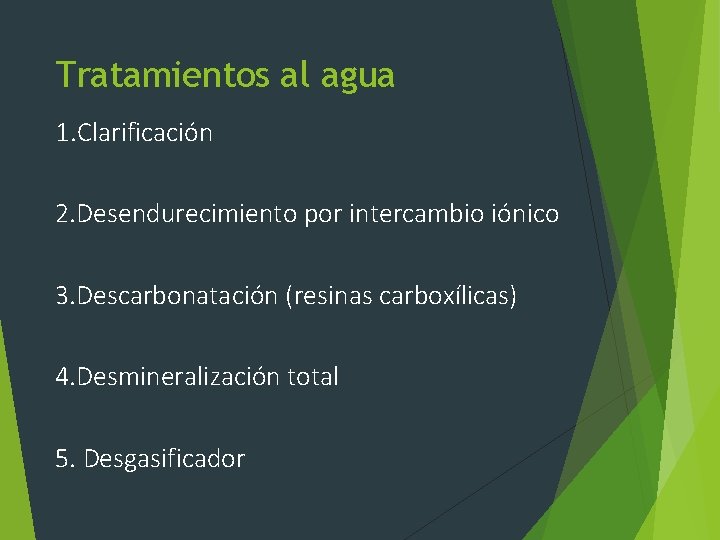 Tratamientos al agua

1.Clarificación

2.Desendurecimiento por intercambio iónico

3.Descarbonatación (resinas carboxílicas)

4.Desmineralización total

5. Desgasificador